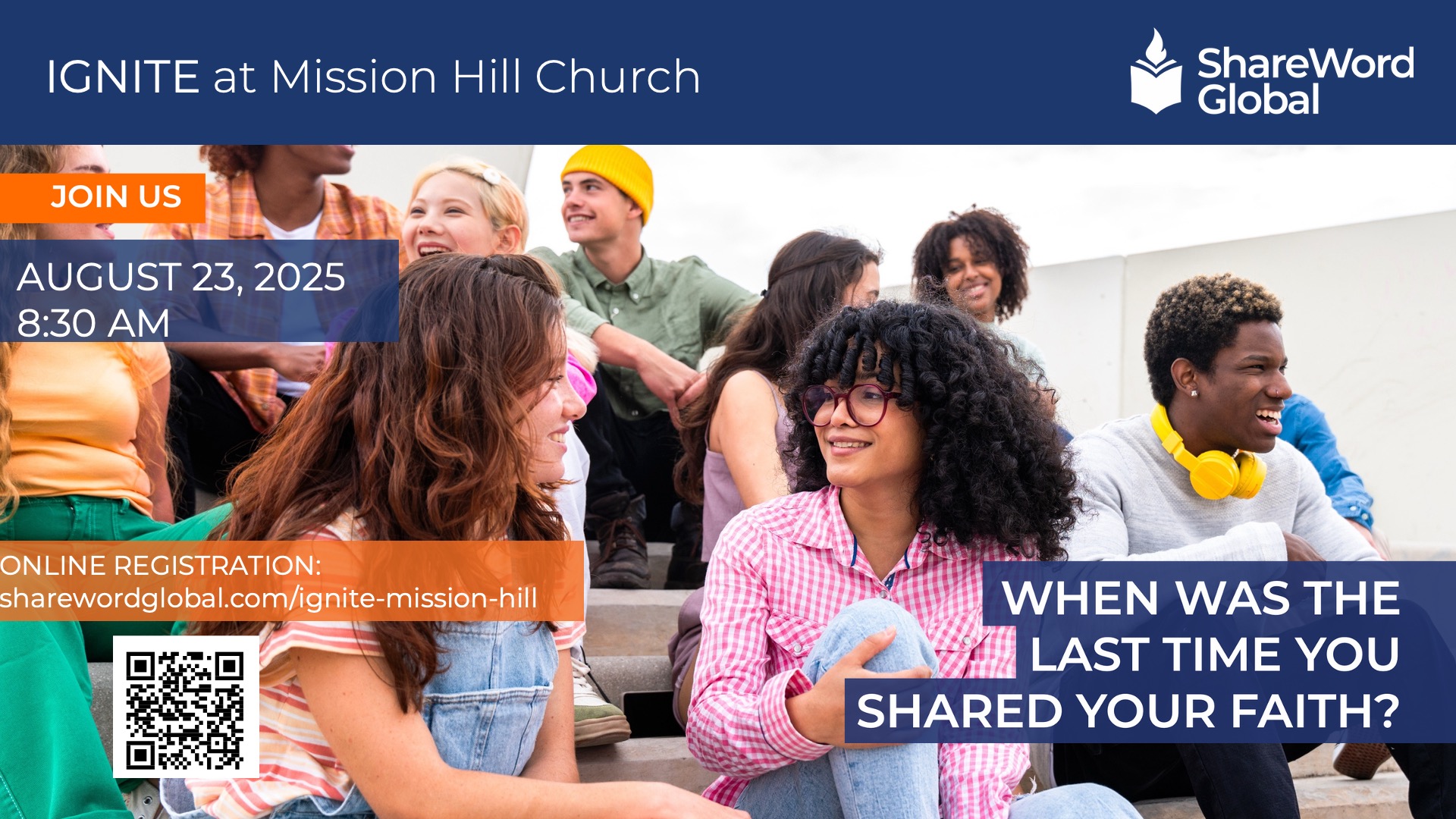 IGNITE at Mission Hill Church

ShareWord Global

JOIN US

AUGUST 23, 2025
8:30 AM

ONLINE REGISTRATION:
sharewordglobal.com/ignite-mission-hill

WHEN WAS THE LAST TIME YOU SHARED YOUR FAITH?